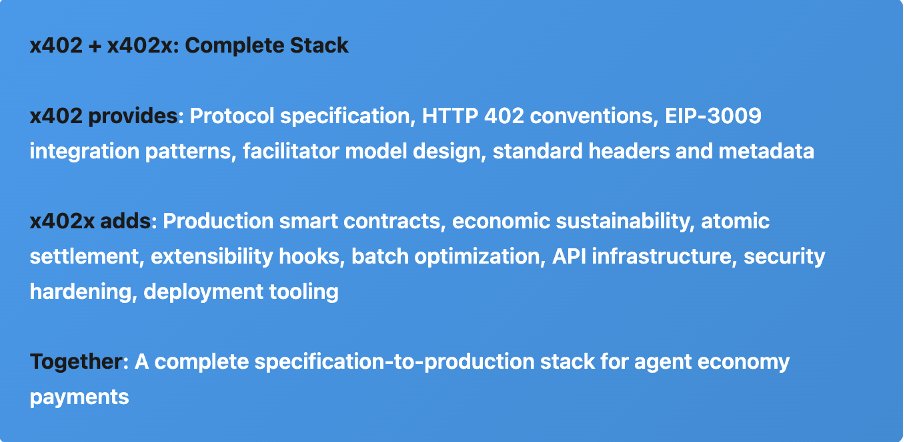 x402 + x402x: Complete Stack

x402 provides: Protocol specification, HTTP 402 conventions, EIP-3009 integration patterns, facilitator model design, standard headers and metadata

x402x adds: Production smart contracts, economic sustainability, atomic settlement, extensibility hooks, batch optimization, API infrastructure, security hardening, deployment tooling

Together: A complete specification-to-production stack for agent economy payments